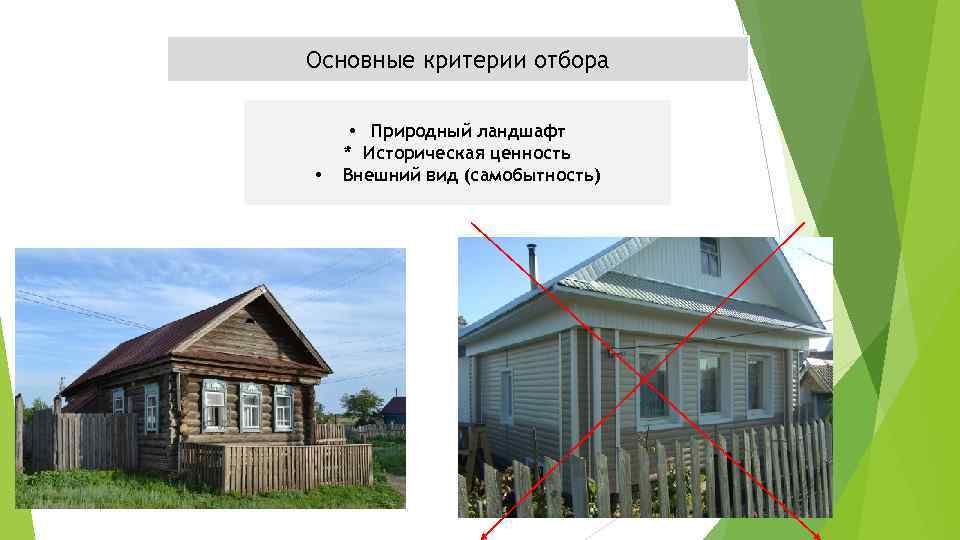 Основные критерии отбора

• Природный ландшафт
* Историческая ценность
• Внешний вид (самобытность)